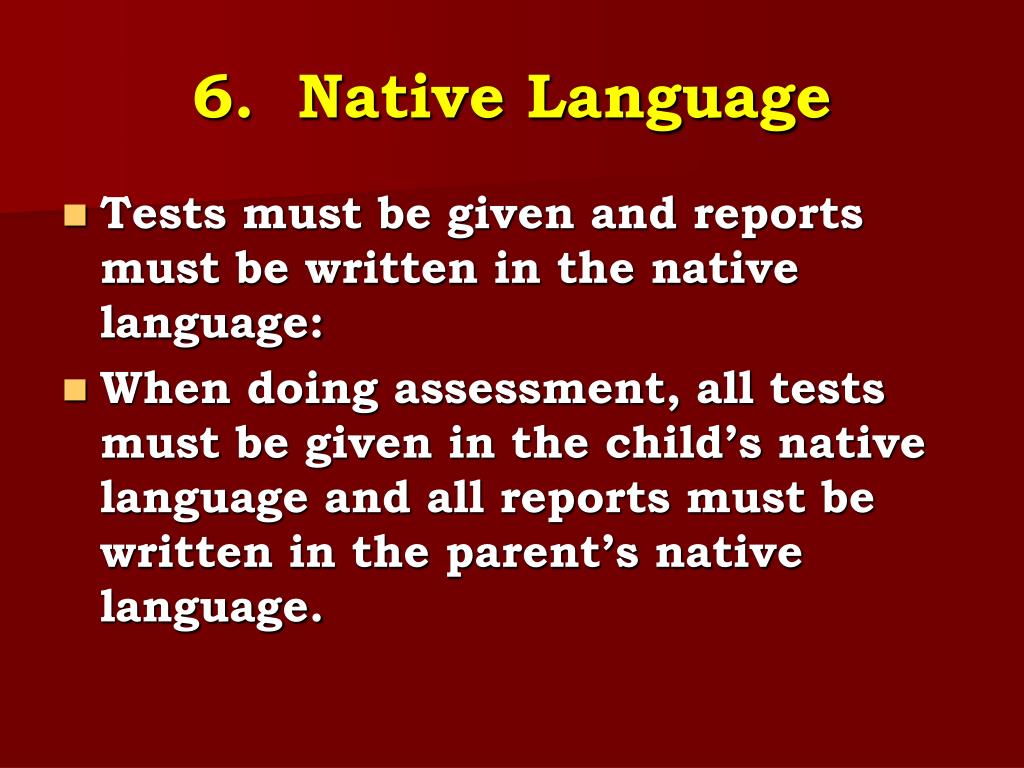 6. Native Language

Tests must be given and reports must be written in the native language:

When doing assessment, all tests must be given in the child’s native language and all reports must be written in the parent’s native language.